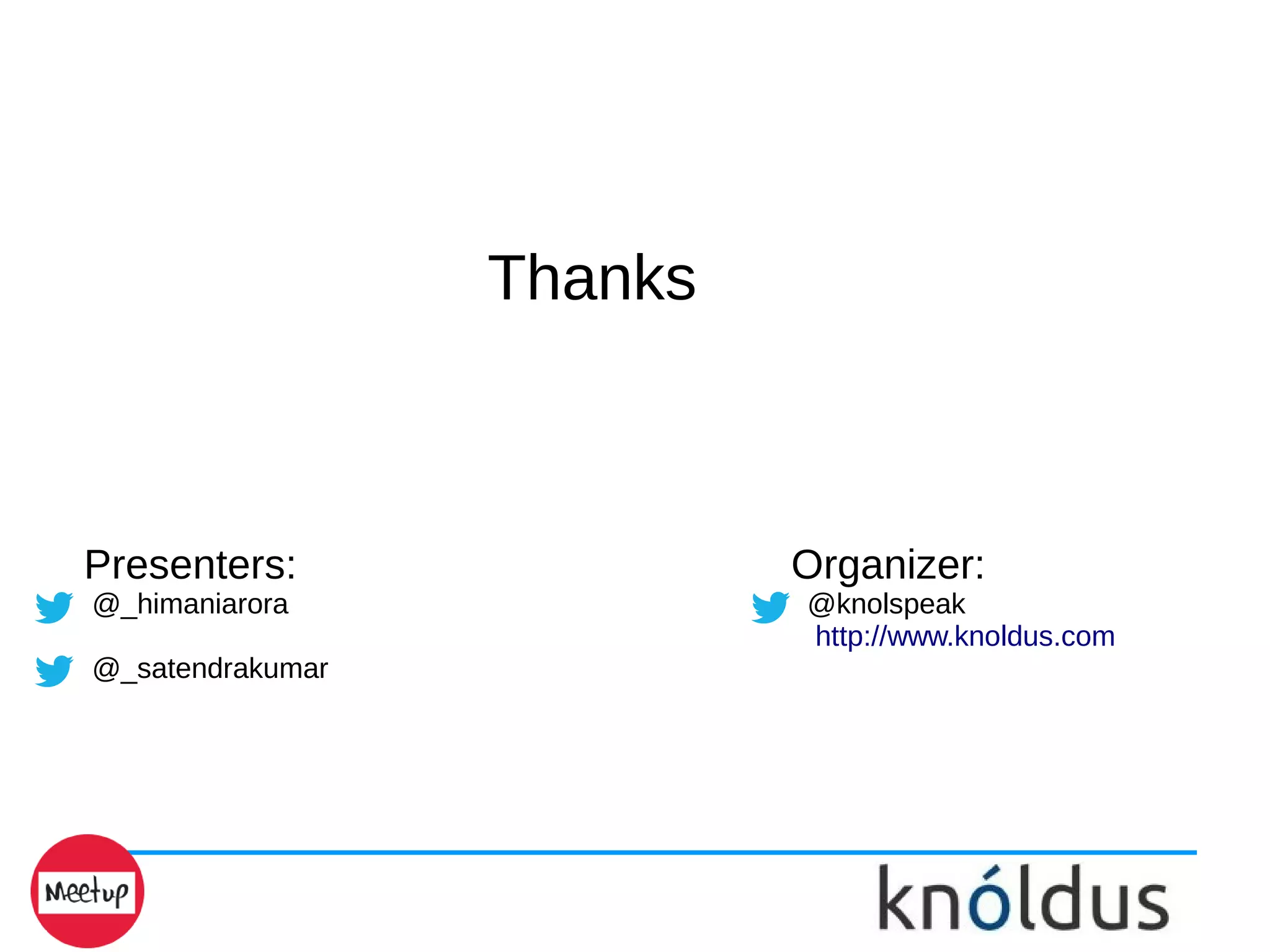 Thanks

Presenters:
@_himaniarora
@_satendrakumar

Organizer:
@knolspeak
http://www.knoldus.com

Meetup

knóldus